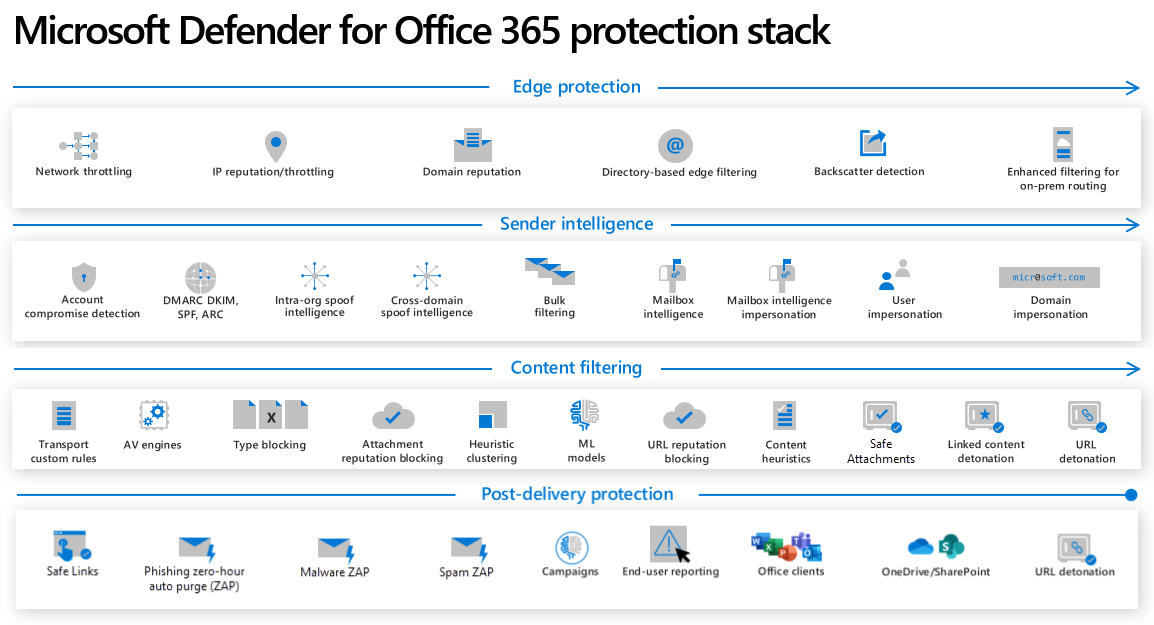 Microsoft Defender for Office 365 protection stack

Edge protection

Network throttling

IP reputation/throttling

Domain reputation

Directory-based edge filtering

Backscatter detection

Enhanced filtering for on-prem routing

Sender intelligence

Account compromise detection

DMARC DKIM, SPF, ARC

Intra-org spoof intelligence

Cross-domain spoof intelligence

Bulk filtering

Mailbox intelligence

Mailbox intelligence impersonation

User impersonation

micr0soft.com

Domain impersonation

Content filtering

Transport custom rules

AV engines

X

Type blocking

Attachment reputation blocking

Heuristic clustering

ML models

URL reputation blocking

Content heuristics

Safe Attachments

Linked content detonation

URL detonation

Post-delivery protection

Safe Links

Phishing zero-hour auto purge (ZAP)

Malware ZAP

Spam ZAP

Campaigns

End-user reporting

Office clients

OneDrive/SharePoint

URL detonation